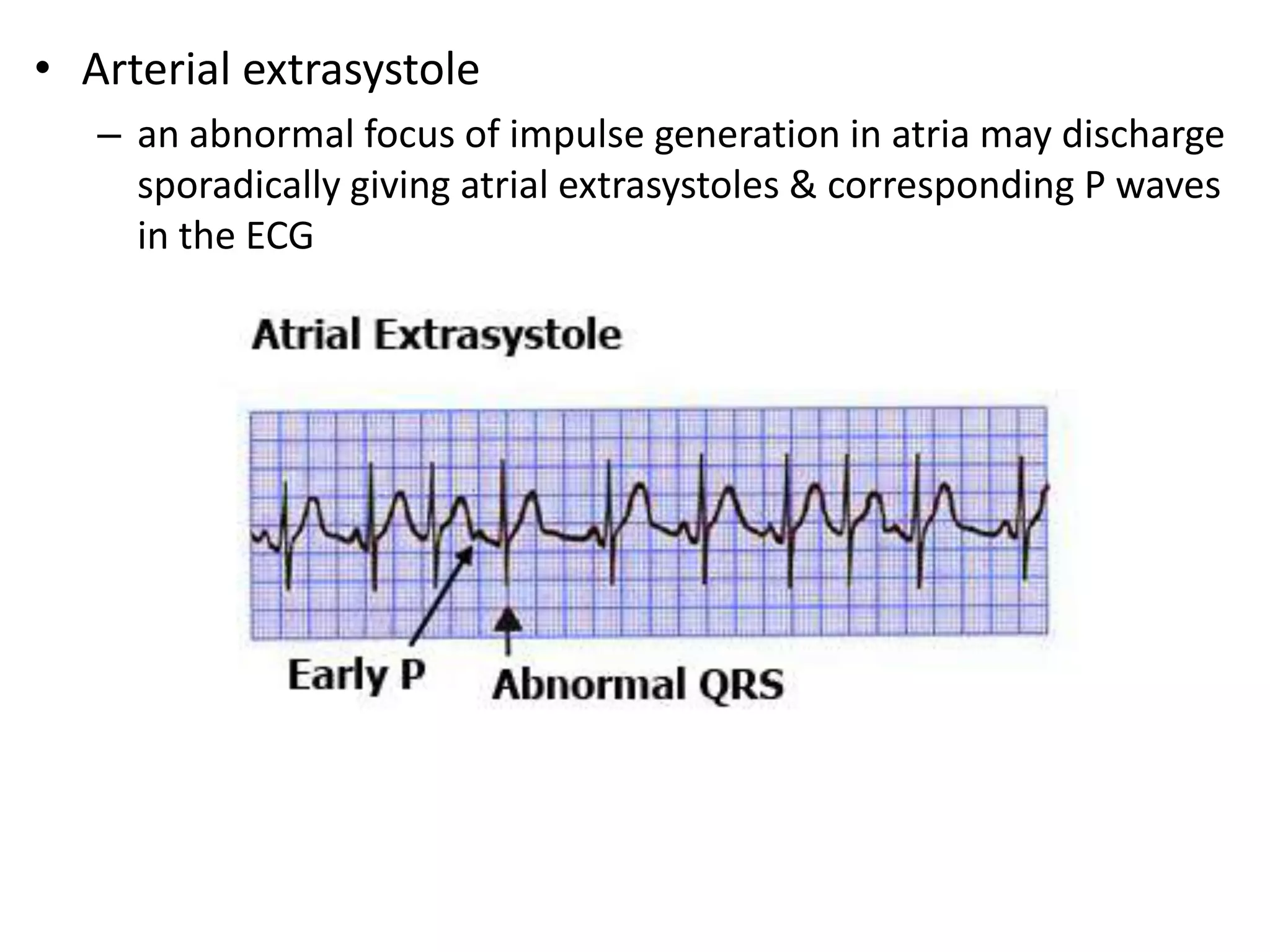 • Arterial extrasystole

– an abnormal focus of impulse generation in atria may discharge sporadically giving atrial extrasystoles & corresponding P waves in the ECG

Atrial Extrasystole

Early P

Abnormal QRS